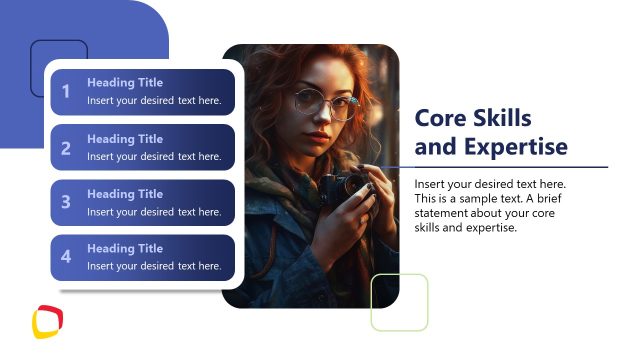 1 Heading Title
Insert your desired text here.

2 Heading Title
Insert your desired text here.

3 Heading Title
Insert your desired text here.

4 Heading Title
Insert your desired text here.

Core Skills and Expertise

Insert your desired text here. This is a sample text. A brief statement about your core skills and expertise.